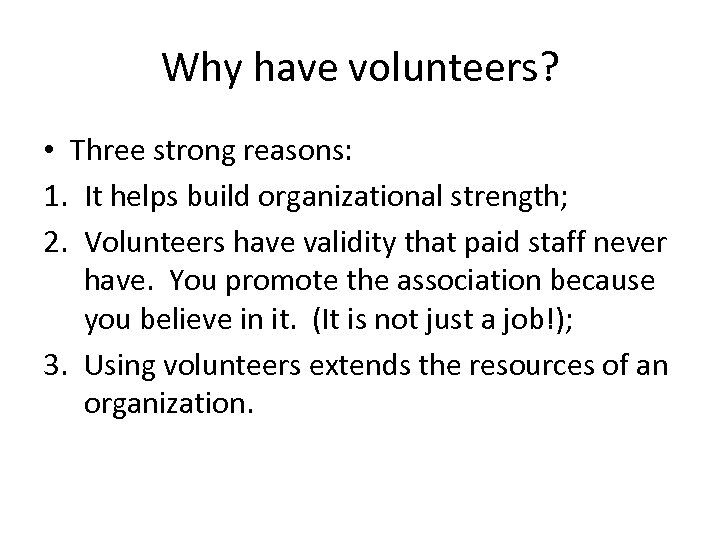 Why have volunteers?

• Three strong reasons:
1. It helps build organizational strength;
2. Volunteers have validity that paid staff never have. You promote the association because you believe in it. (It is not just a job!);
3. Using volunteers extends the resources of an organization.